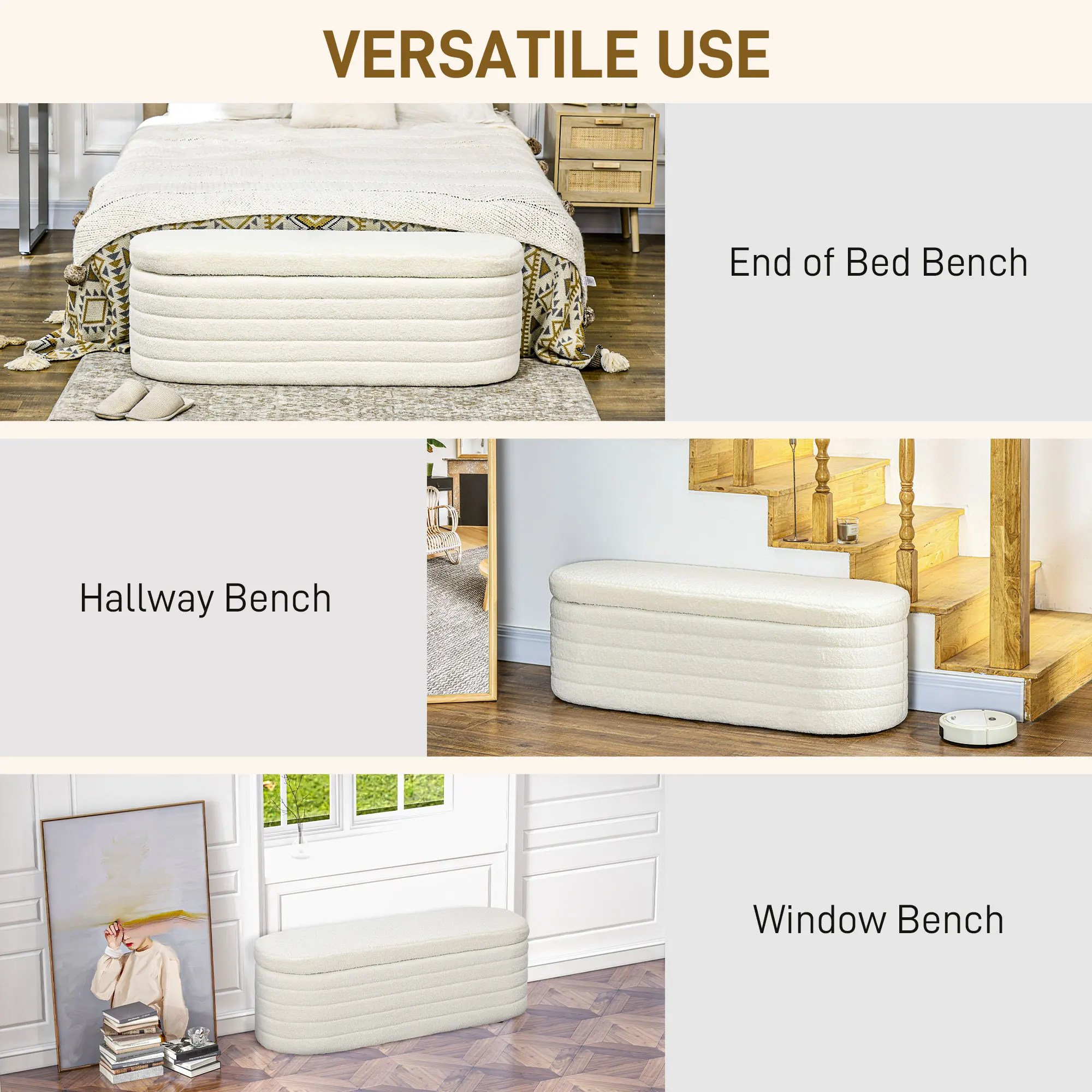 VERSATILE USE

End of Bed Bench

Hallway Bench

Window Bench